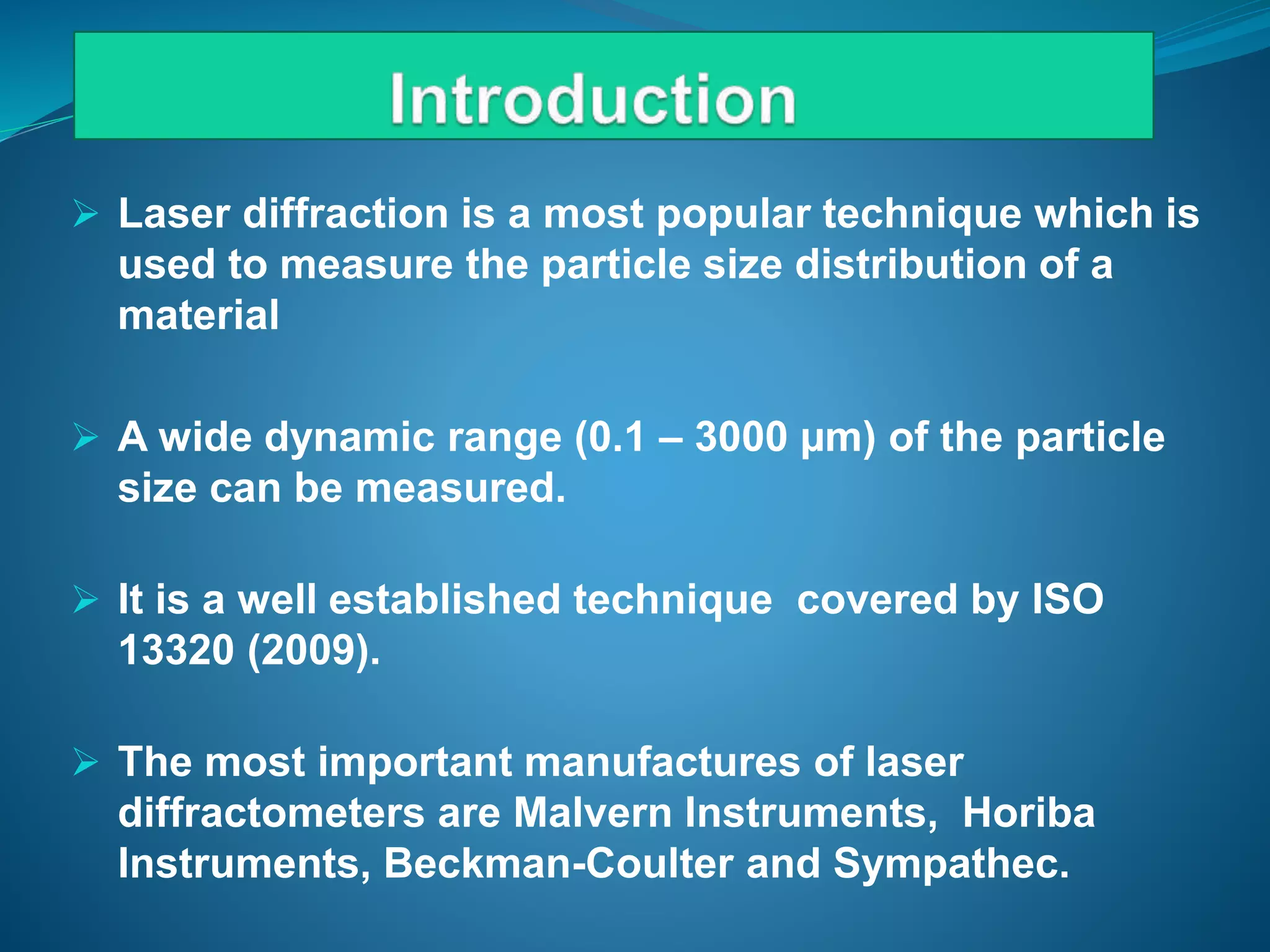 Introduction

➢ Laser diffraction is a most popular technique which is used to measure the particle size distribution of a material

➢ A wide dynamic range (0.1 – 3000 µm) of the particle size can be measured.

➢ It is a well established technique covered by ISO 13320 (2009).

➢ The most important manufactures of laser diffractometers are Malvern Instruments, Horiba Instruments, Beckman-Coulter and Sympathec.